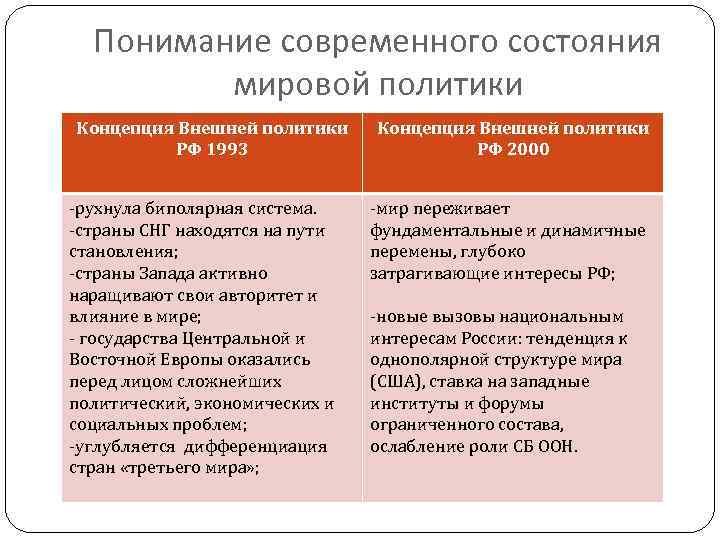 Понимание современного состояния мировой политики

| Концепция Внешней политики РФ 1993 | Концепция Внешней политики РФ 2000 |
|---|---|
| -рухнула биполярная система. -страны СНГ находятся на пути становления; -страны Запада активно наращивают свои авторитет и влияние в мире; - государства Центральной и Восточной Европы оказались перед лицом сложнейших политический, экономических и социальных проблем; -углубляется дифференциация стран «третьего мира»; | -мир переживает фундаментальные и динамичные перемены, глубоко затрагивающие интересы РФ; -новые вызовы национальным интересам России: тенденция к однополярной структуре мира (США), ставка на западные институты и форумы ограниченного состава, ослабление роли СБ ООН. |